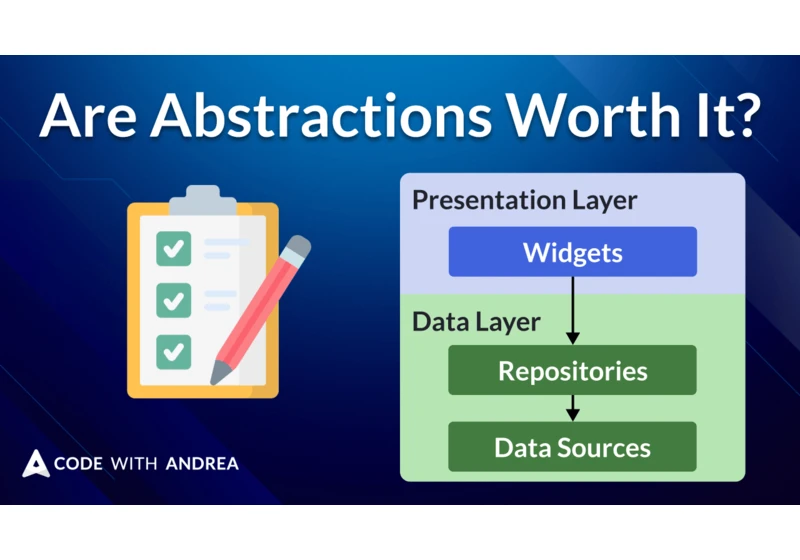 Are Abstractions Worth It?

Presentation Layer

Widgets

Data Layer

Repositories

Data Sources

CODE WITH ANDREA